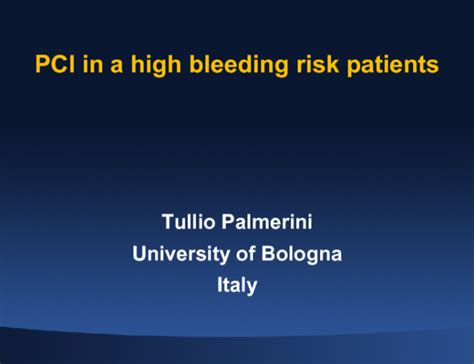 PCI in a high bleeding risk patients

Tullio Palmerini
University of Bologna
Italy